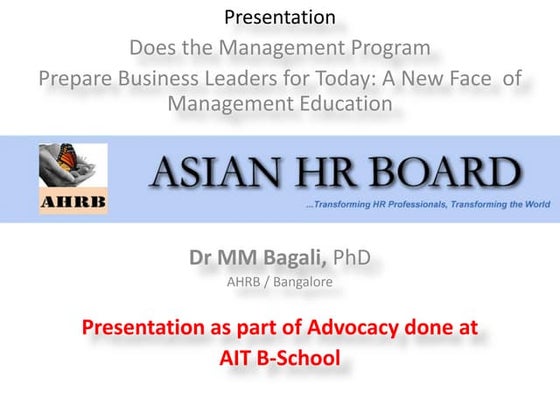 Presentation

Does the Management Program

Prepare Business Leaders for Today: A New Face of Management Education

AHRB

ASIAN HR BOARD

...Transforming HR Professionals, Transforming the World

Dr MM Bagali, PhD

AHRB / Bangalore

Presentation as part of Advocacy done at AIT B-School